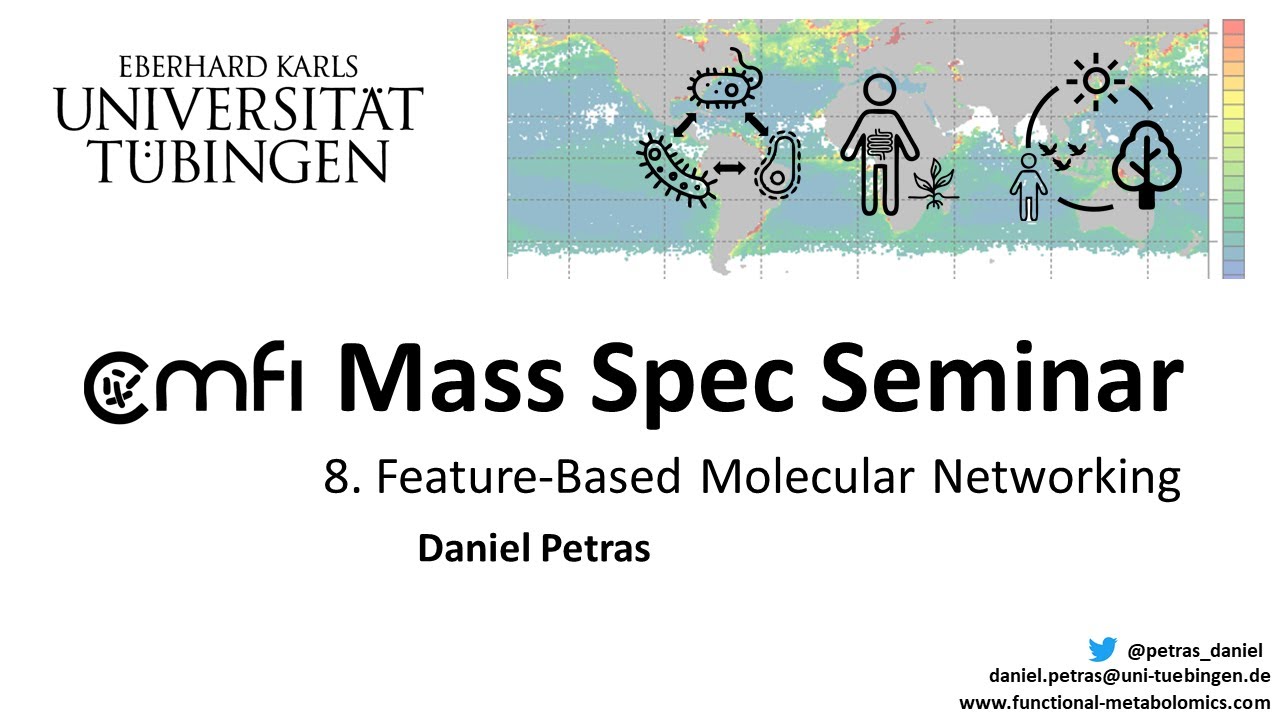 EBERHARD KARLS
UNIVERSITÄT
TÜBINGEN

cmfi Mass Spec Seminar

8. Feature-Based Molecular Networking

Daniel Petras

@petras_daniel
daniel.petras@uni-tuebingen.de
www.functional-metabolomics.com